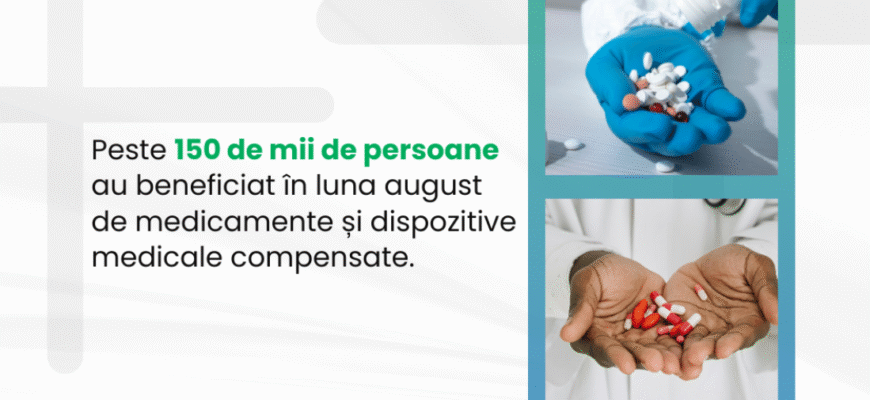 Peste 150 de mii de persoane au beneficiat în luna august de medicamente și dispozitive medicale compensate.